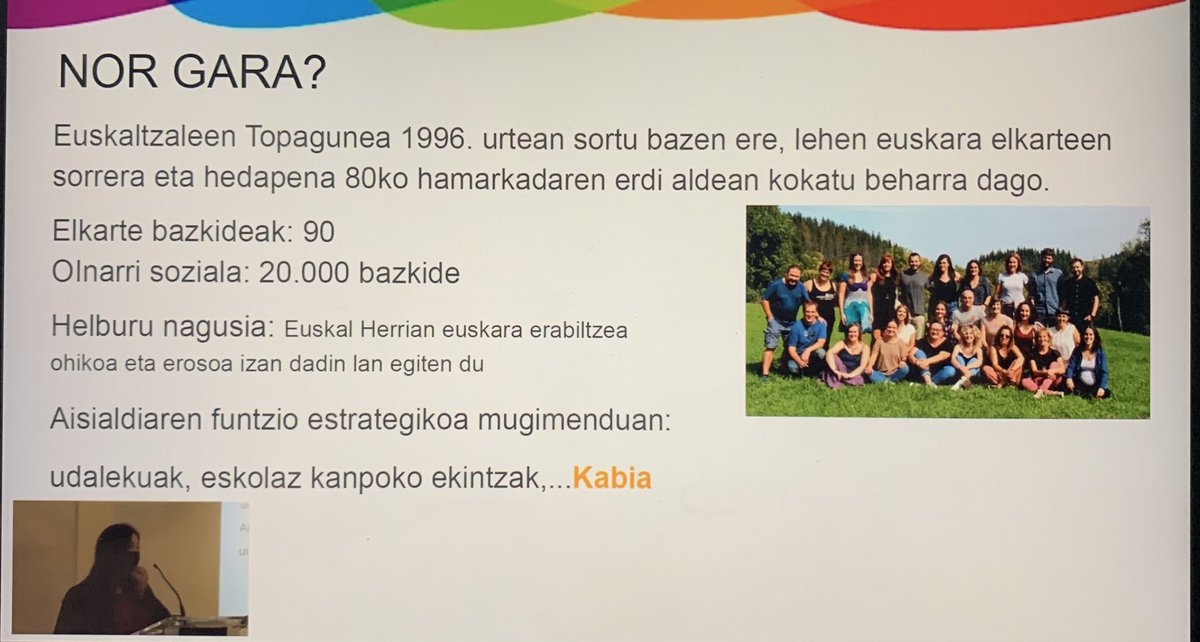 NOR GARA?

Euskaltzaleen Topagunea 1996. urtean sortu bazen ere, lehen euskara elkarteen sorrera eta hedapena 80ko hamarkadaren erdi aldean kokatu beharra dago.

Elkarte bazkideak: 90
Olnarri soziala: 20.000 bazkide

Helburu nagusia: Euskal Herrian euskara erabiltzea ohikoa eta erosoa izan dadin lan egiten du

Aisialdiaren funtzio estrategikoa mugimenduan:

udalekuak, eskolaz kanpoko ekintzak,...Kabia